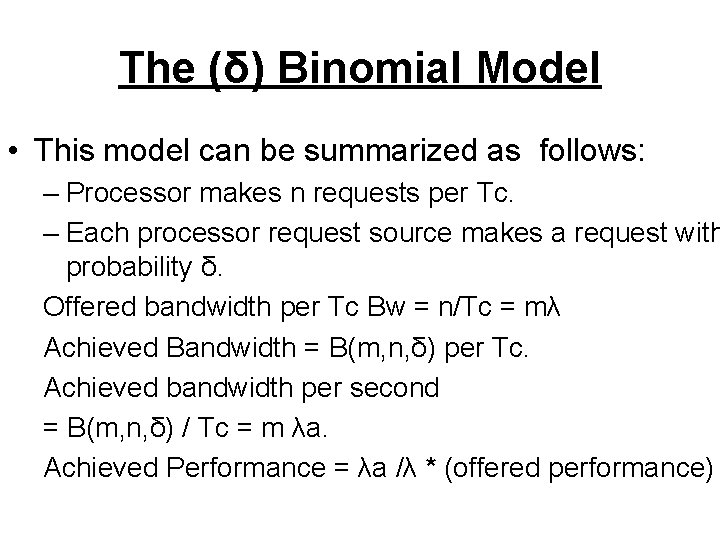 The (δ) Binomial Model

• This model can be summarized as follows:
– Processor makes n requests per Tc.
– Each processor request source makes a request with probability δ.

Offered bandwidth per Tc Bw = n/Tc = mλ

Achieved Bandwidth = B(m,n,δ) per Tc.

Achieved bandwidth per second

= B(m,n,δ) / Tc = m λa.

Achieved Performance = λa /λ * (offered performance)